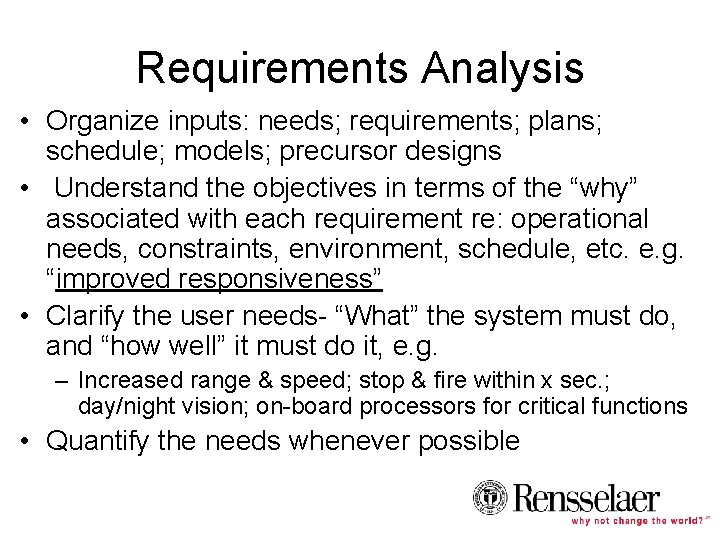 Requirements Analysis

• Organize inputs: needs; requirements; plans; schedule; models; precursor designs

• Understand the objectives in terms of the “why” associated with each requirement re: operational needs, constraints, environment, schedule, etc. e.g. “improved responsiveness”

• Clarify the user needs- “What” the system must do, and “how well” it must do it, e.g.

– Increased range & speed; stop & fire within x sec.; day/night vision; on-board processors for critical functions

• Quantify the needs whenever possible

Rensselaer
why not change the world?